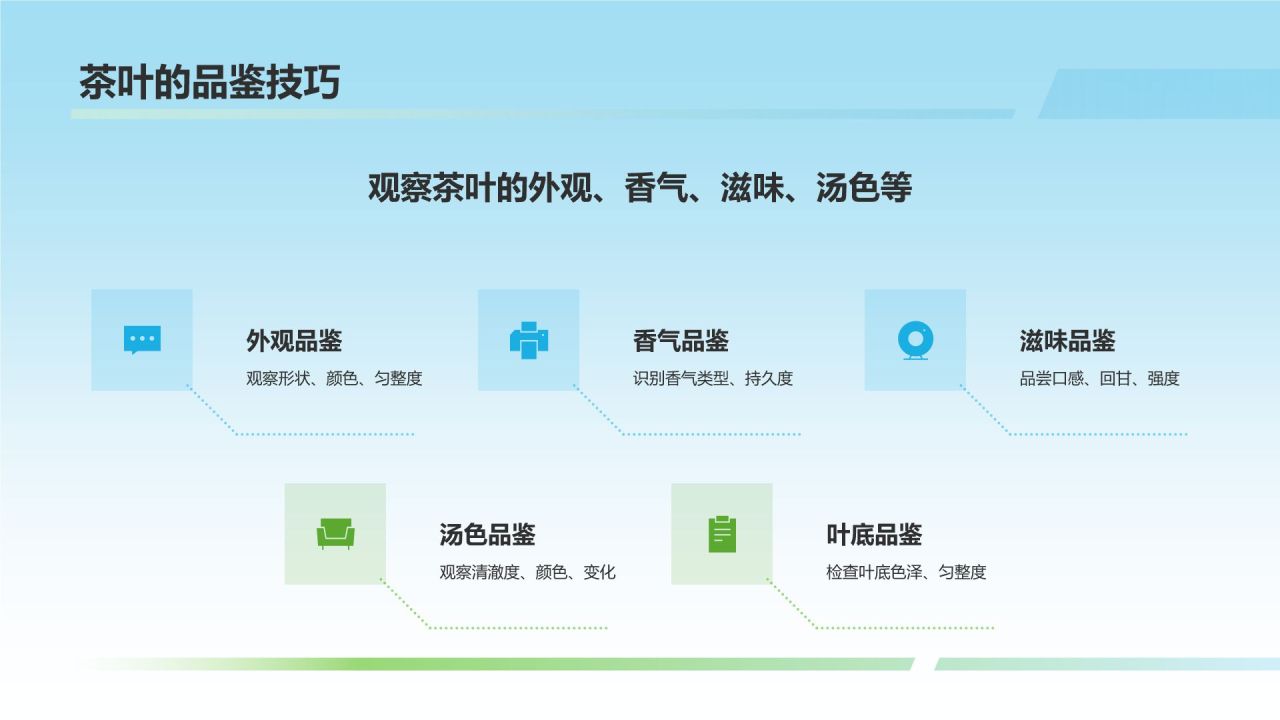 茶叶的品鉴技巧

观察茶叶的外观、香气、滋味、汤色等

外观品鉴
观察形状、颜色、匀整度

香气品鉴
识别香气类型、持久度

滋味品鉴
品尝口感、回甘、强度

汤色品鉴
观察清澈度、颜色、变化

叶底品鉴
检查叶底色泽、匀整度